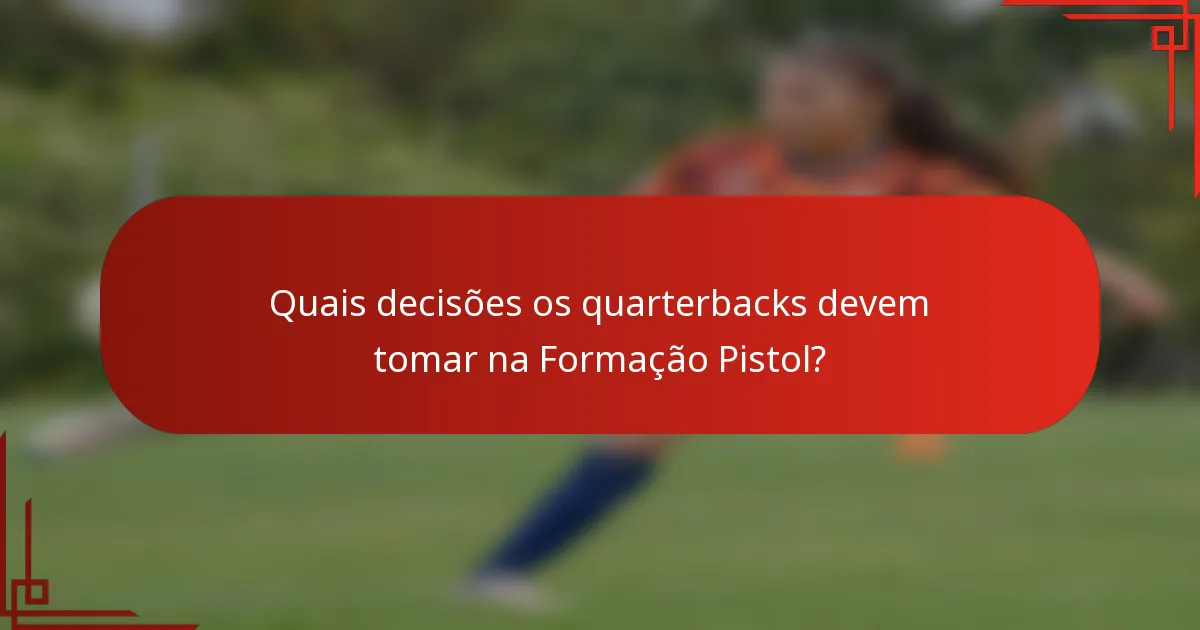 Quais decisões os quarterbacks devem tomar na Formação Pistol?